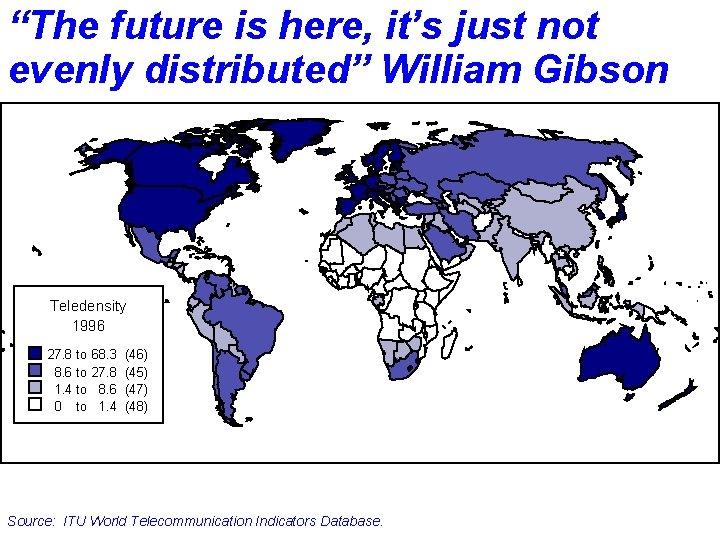 “The future is here, it’s just not evenly distributed” William Gibson

Teledensity
1996

27.8 to 68.3 (46)
8.6 to 27.8 (45)
1.4 to 8.6 (47)
0 to 1.4 (48)

Source: ITU World Telecommunication Indicators Database.